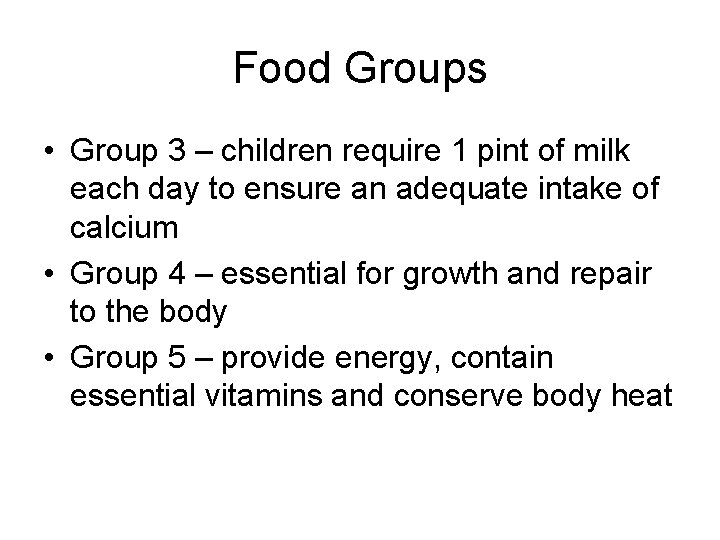 Food Groups

• Group 3 – children require 1 pint of milk each day to ensure an adequate intake of calcium
• Group 4 – essential for growth and repair to the body
• Group 5 – provide energy, contain essential vitamins and conserve body heat